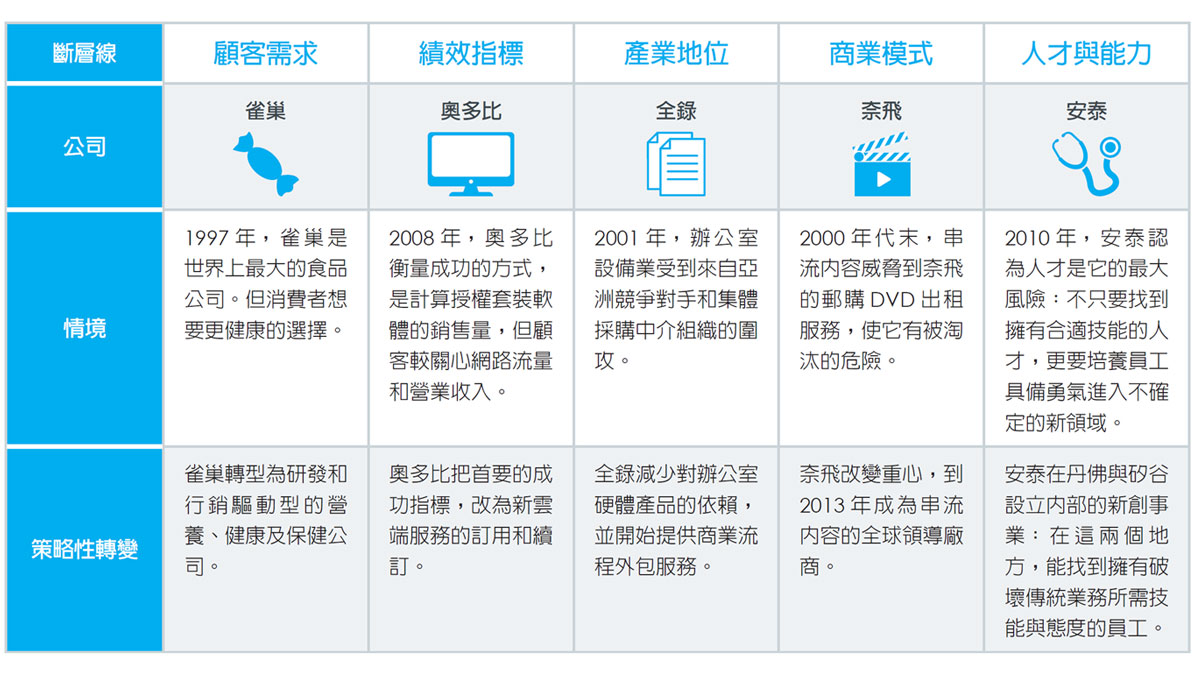 | 斷層線 | 顧客需求 | 績效指標 | 產業地位 | 商業模式 | 人才與能力 |
|---|---|---|---|---|---|
| 公司 | 雀巢 | 奧多比 | 全錄 | 奈飛 | 安泰 |
| 情境 | 1997 年，雀巢是世界上最大的食品公司。但消費者想要更健康的選擇。 | 2008 年，奧多比衡量成功的方式，是計算授權套裝軟體的銷售量，但顧客較關心網路流量和營業收入。 | 2001 年，辦公室設備業受到來自亞洲競爭對手和集體採購中介組織的圍攻。 | 2000 年代末，串流內容威脅到奈飛的郵購 DVD 出租服務，使它有被淘汰的危險。 | 2010 年，安泰認為人才是它的最大風險：不只要找到擁有合適技能的人才，更要培養員工具備勇氣進入不確定的新領域。 |
| 策略性轉變 | 雀巢轉型為研發和行銷驅動型的營養、健康及保健公司。 | 奧多比把首要的成功指標，改為新雲端服務的訂用和續訂。 | 全錄減少對辦公室硬體產品的依賴，並開始提供商業流程外包服務。 | 奈飛改變重心，到 2013 年成為串流內容的全球領導廠商。 | 安泰在丹佛與矽谷設立內部的新創事業：在這兩個地方，能找到擁有破壞傳統業務所需技能與態度的員工。 |